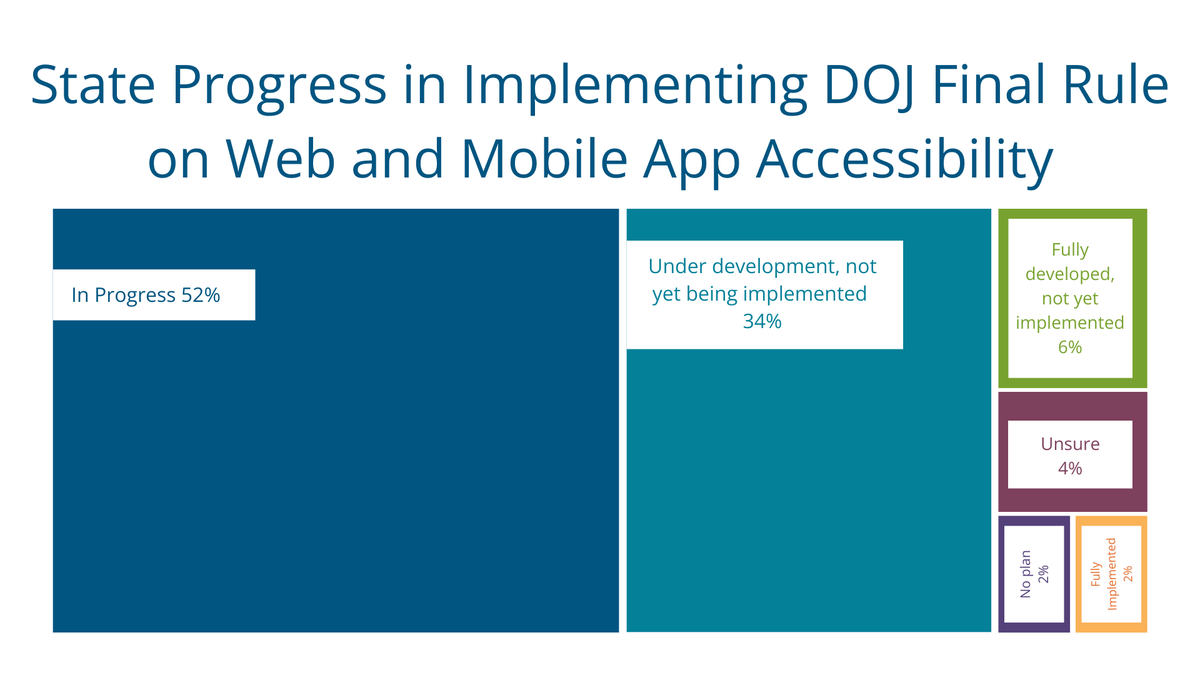 State Progress in Implementing DOJ Final Rule on Web and Mobile App Accessibility

In Progress 52%

Under development, not yet being implemented 34%

Fully developed, not yet implemented 6%

Unsure 4%

No plan 2%

Fully Implemented 2%